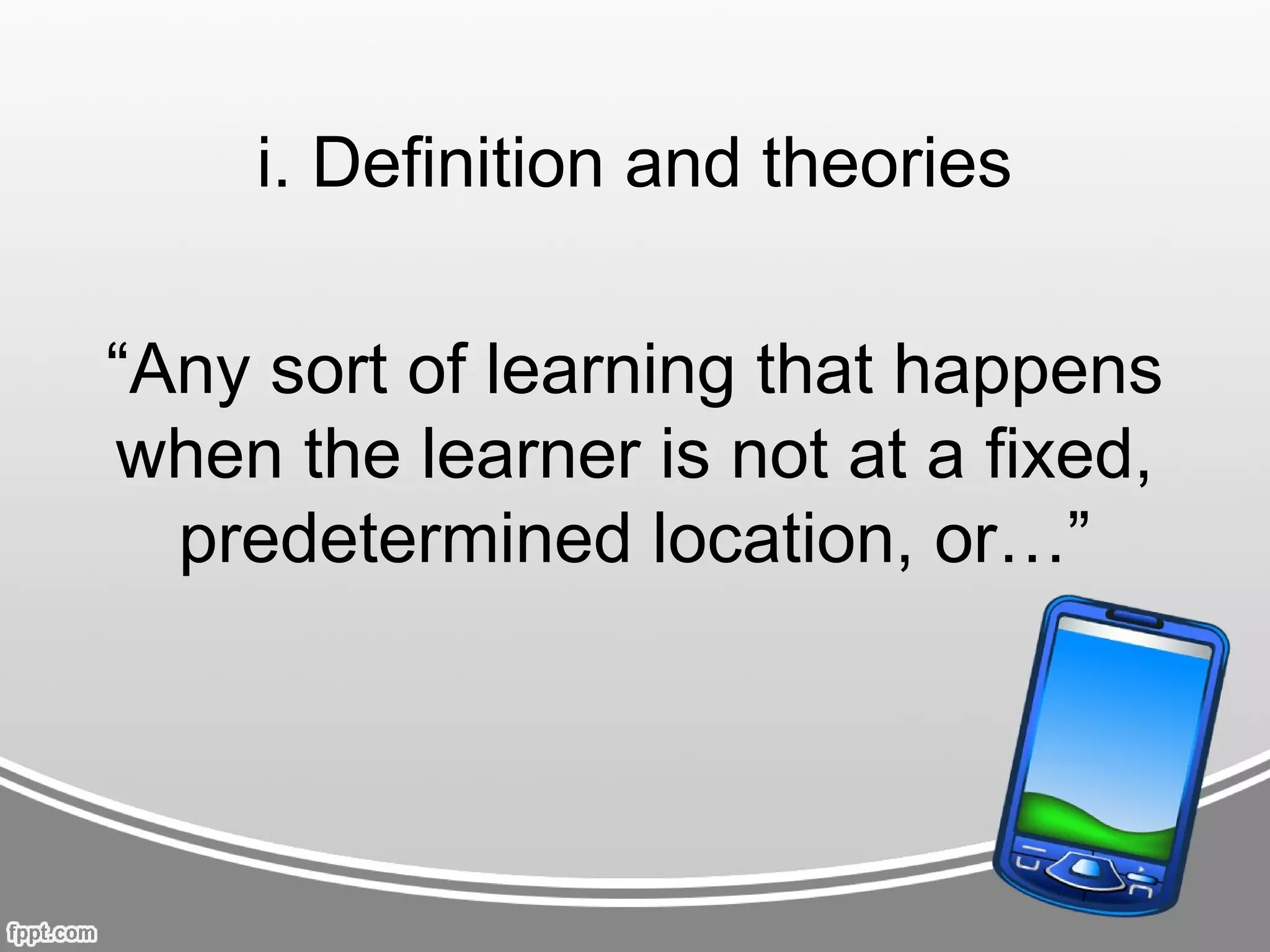 i. Definition and theories

“Any sort of learning that happens when the learner is not at a fixed, predetermined location, or…”

fppt.com